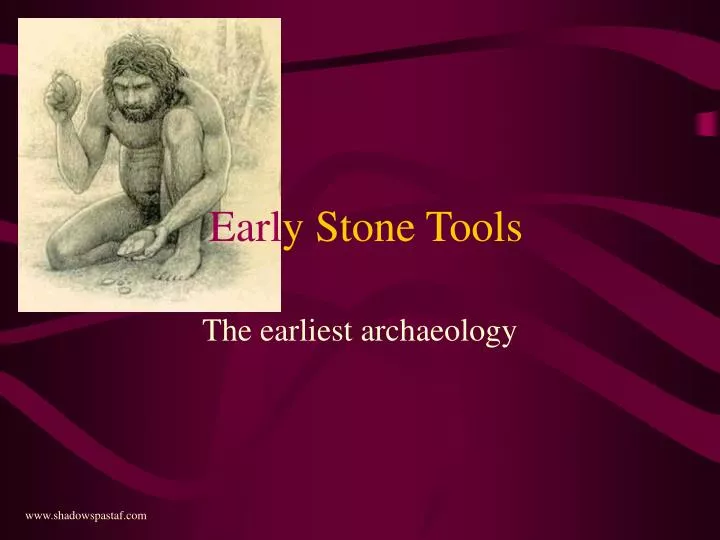 Early Stone Tools

The earliest archaeology

www.shadowspastaf.com